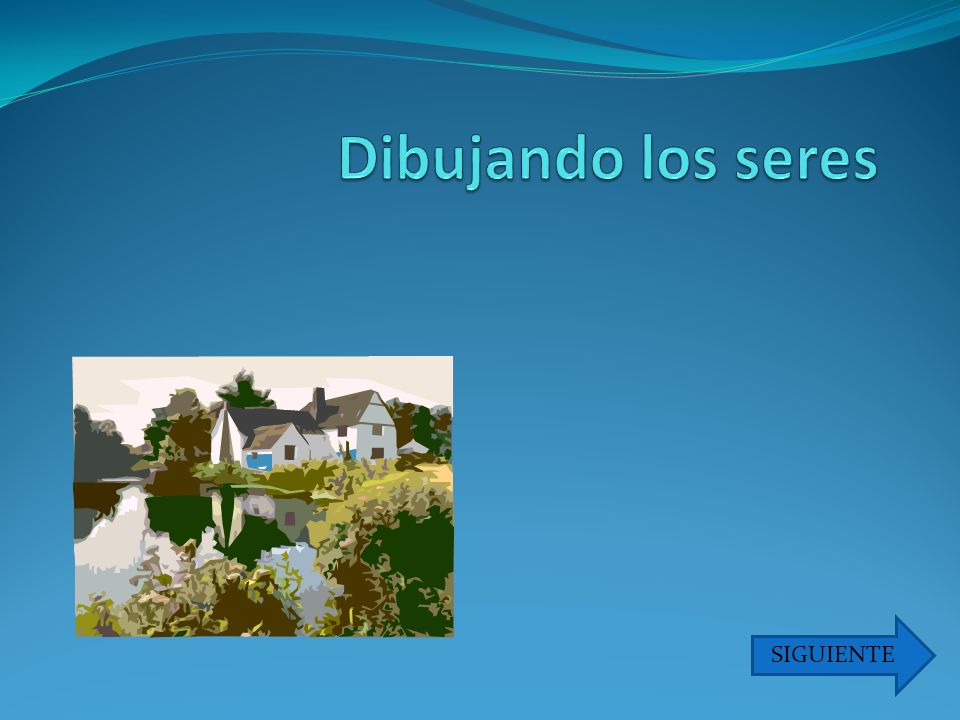 Dibujando los seres

SIGUIENTE